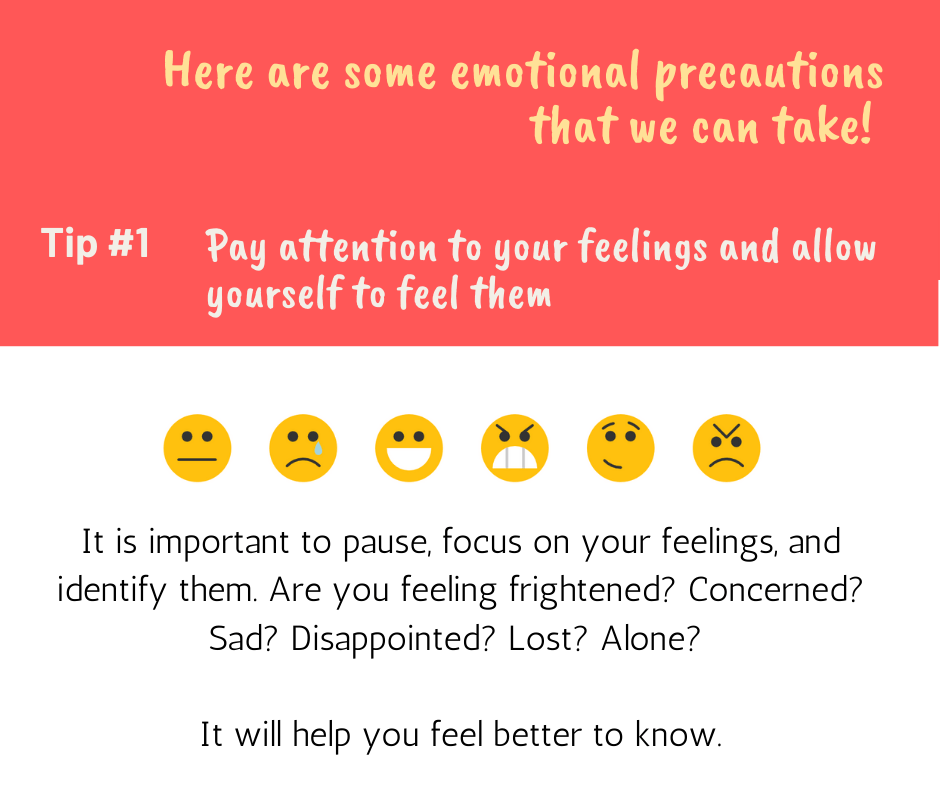 Here are some emotional precautions that we can take!

Tip #1 Pay attention to your feelings and allow yourself to feel them

It is important to pause, focus on your feelings, and identify them. Are you feeling frightened? Concerned? Sad? Disappointed? Lost? Alone?

It will help you feel better to know.